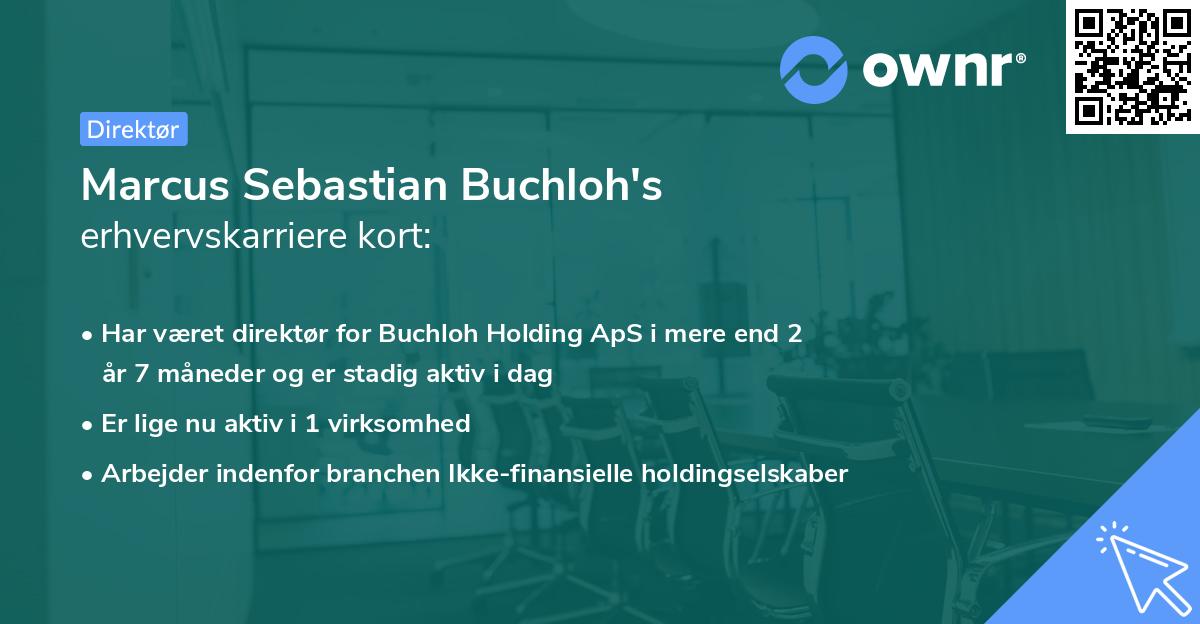 ownr®

Direktør

Marcus Sebastian Buchloh's
erhvervskarriere kort:

• Har været direktør for Buchloh Holding ApS i mere end 2 år 7 måneder og er stadig aktiv i dag
• Er lige nu aktiv i 1 virksomhed
• Arbejder indenfor branchen Ikke-finansielle holdingselskaber